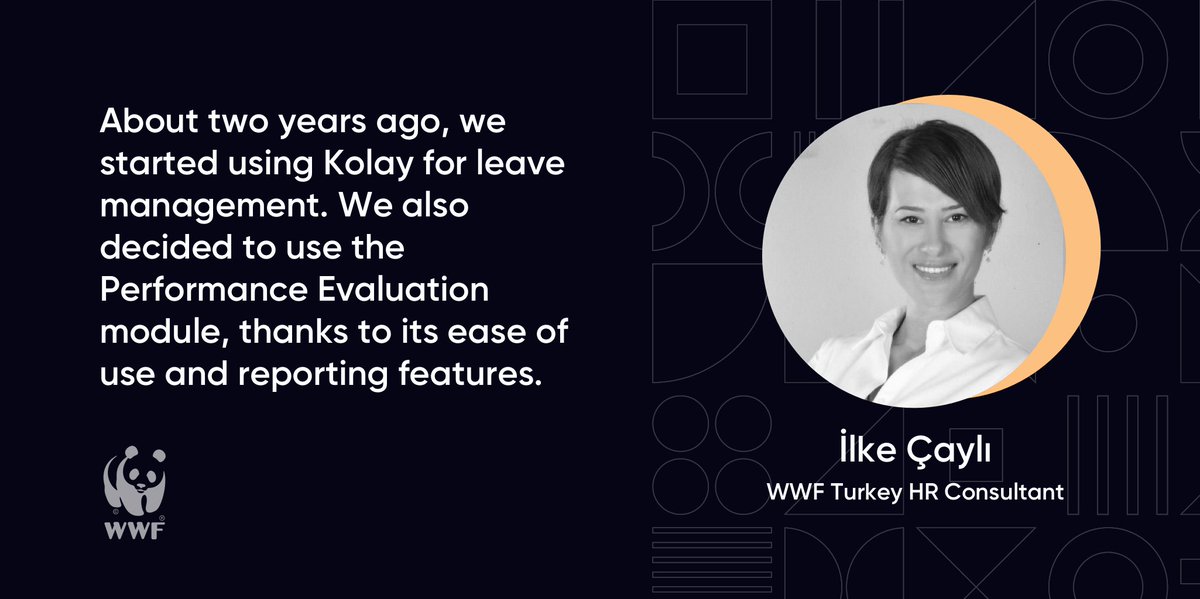 About two years ago, we started using Kolay for leave management. We also decided to use the Performance Evaluation module, thanks to its ease of use and reporting features.

WWF

İlke Çaylı
WWF Turkey HR Consultant